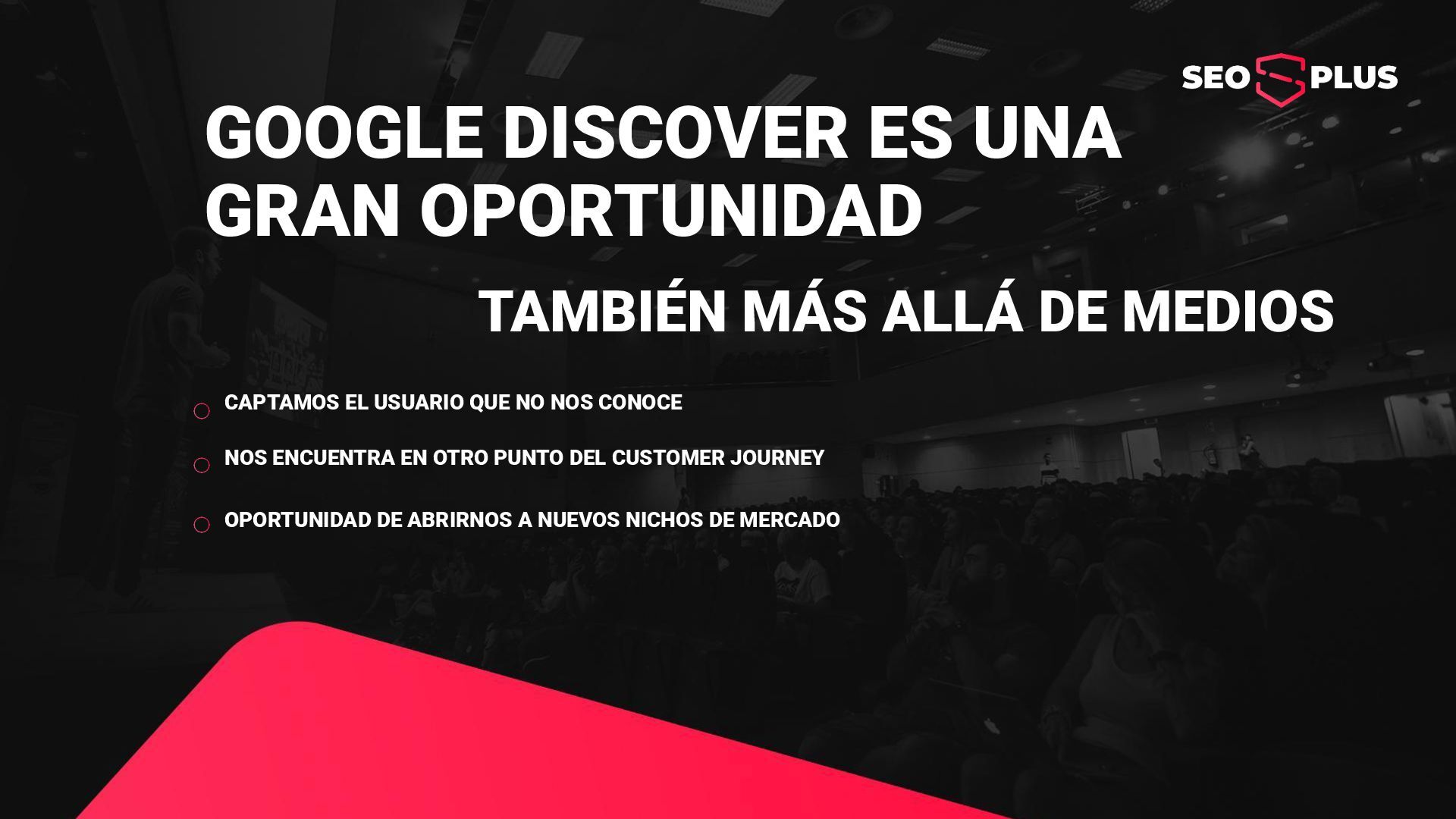 SEO PLUS

GOOGLE DISCOVER ES UNA GRAN OPORTUNIDAD

TAMBIÉN MÁS ALLÁ DE MEDIOS

CAPTAMOS EL USUARIO QUE NO NOS CONOCE

NOS ENCUENTRA EN OTRO PUNTO DEL CUSTOMER JOURNEY

OPORTUNIDAD DE ABRIRNOS A NUEVOS NICHOS DE MERCADO